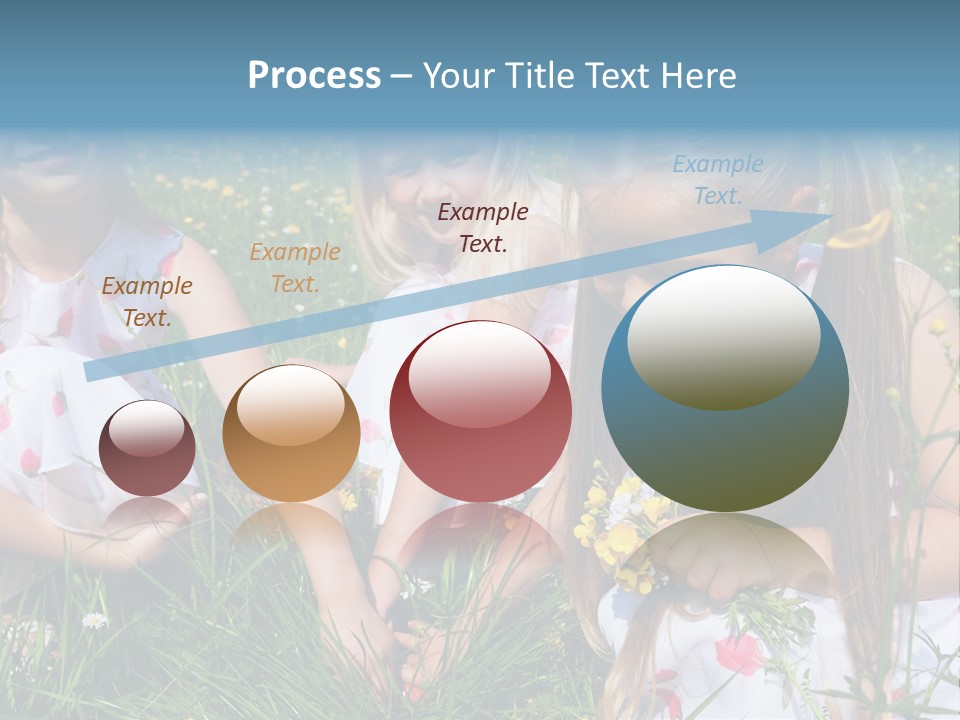 Process – Your Title Text Here

Example Text.

Example Text.

Example Text.

Example Text.